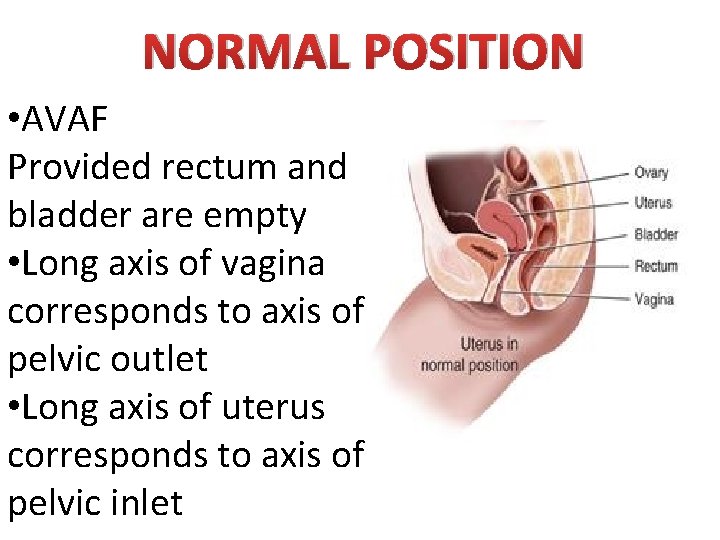 NORMAL POSITION

•AVAF
Provided rectum and bladder are empty
•Long axis of vagina corresponds to axis of pelvic outlet
•Long axis of uterus corresponds to axis of pelvic inlet

Ovary
Uterus
Bladder
Rectum
Vagina

Uterus in normal position